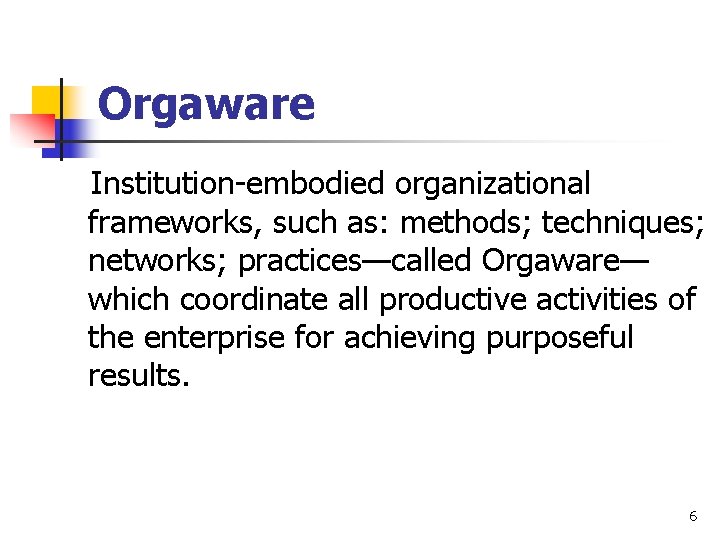 Orgaware

Institution-embodied organizational frameworks, such as: methods; techniques; networks; practices—called Orgaware—which coordinate all productive activities of the enterprise for achieving purposeful results.

6